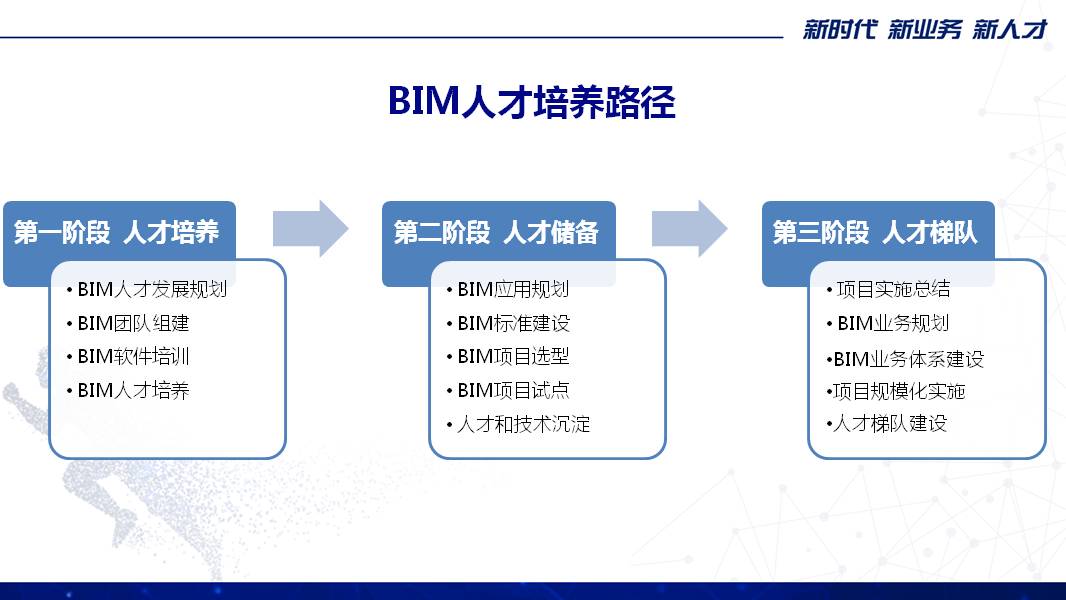 新时代 新业务 新人才

BIM人才培养路径

第一阶段 人才培养
• BIM人才发展规划
• BIM团队组建
• BIM软件培训
• BIM人才培养

第二阶段 人才储备
• BIM应用规划
• BIM标准建设
• BIM项目选型
• BIM项目试点
• 人才和技术沉淀

第三阶段 人才梯队
• 项目实施总结
• BIM业务规划
•BIM业务体系建设
•项目规模化实施
•人才梯队建设